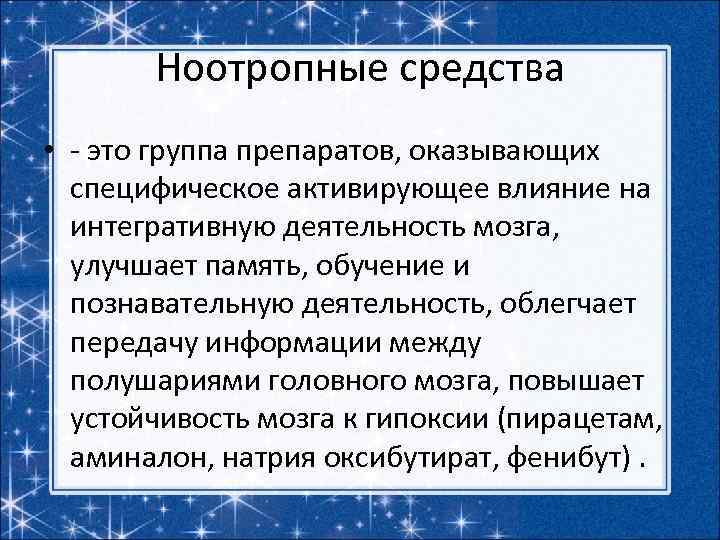 Ноотропные средства

• - это группа препаратов, оказывающих специфическое активирующее влияние на интегративную деятельность мозга, улучшает память, обучение и познавательную деятельность, облегчает передачу информации между полушариями головного мозга, повышает устойчивость мозга к гипоксии (пирацетам, аминалон, натрия оксибутират, фенибут) .